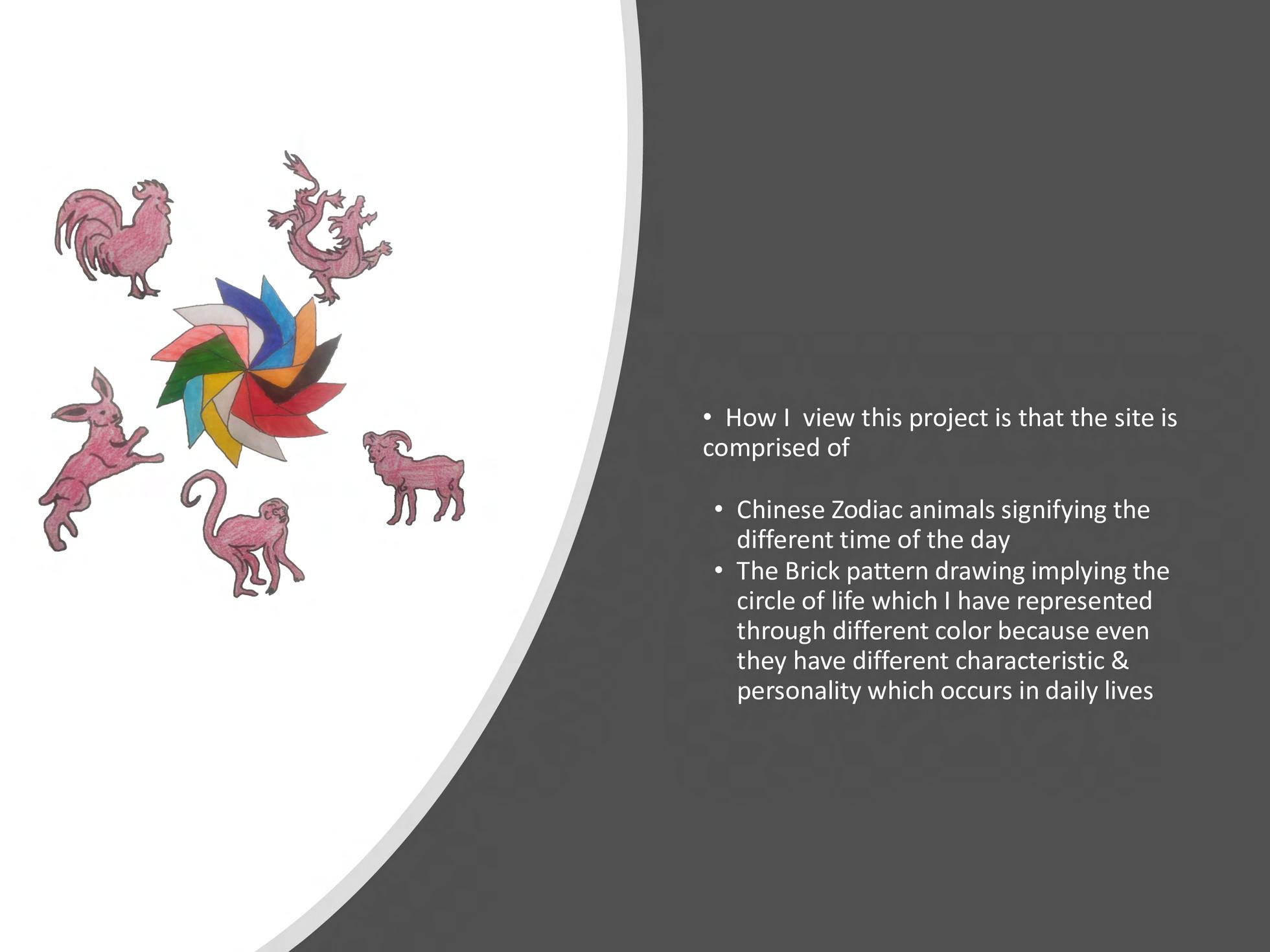 • How I  view this project is that the site is comprised of

• Chinese Zodiac animals signifying the different time of the day
• The Brick pattern drawing implying the circle of life which I have represented through different color because even they have different characteristic & personality which occurs in daily lives